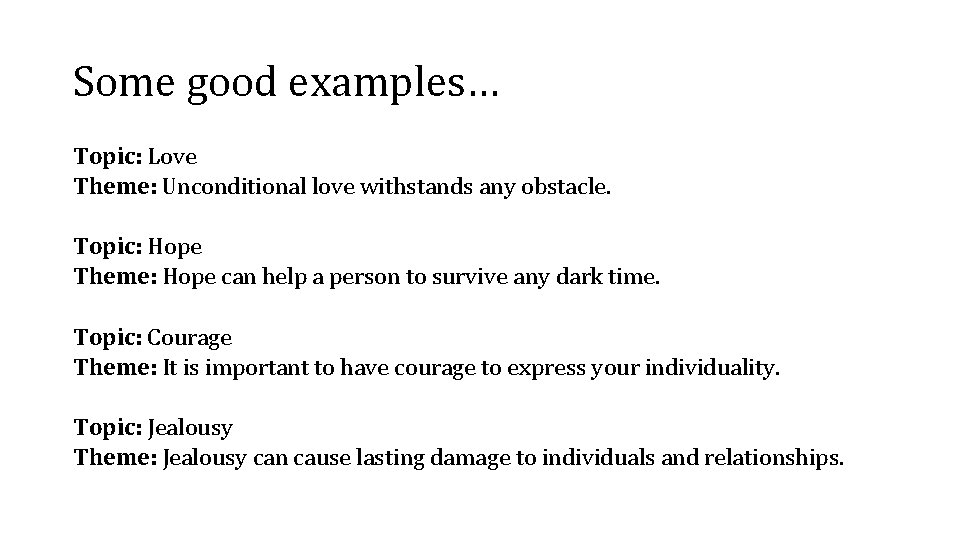 Some good examples…

Topic: Love
Theme: Unconditional love withstands any obstacle.

Topic: Hope
Theme: Hope can help a person to survive any dark time.

Topic: Courage
Theme: It is important to have courage to express your individuality.

Topic: Jealousy
Theme: Jealousy can cause lasting damage to individuals and relationships.